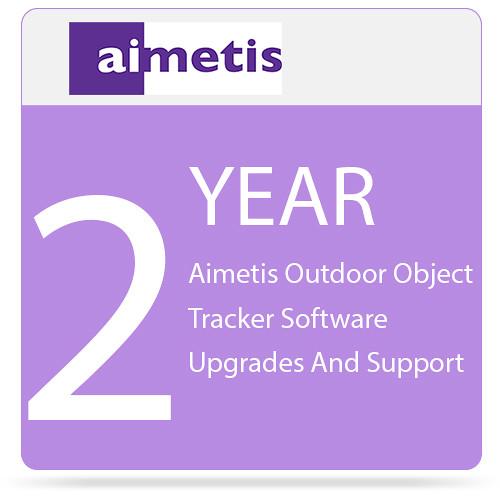 aimetis

2 YEAR

Aimetis Outdoor Object Tracker Software Upgrades And Support